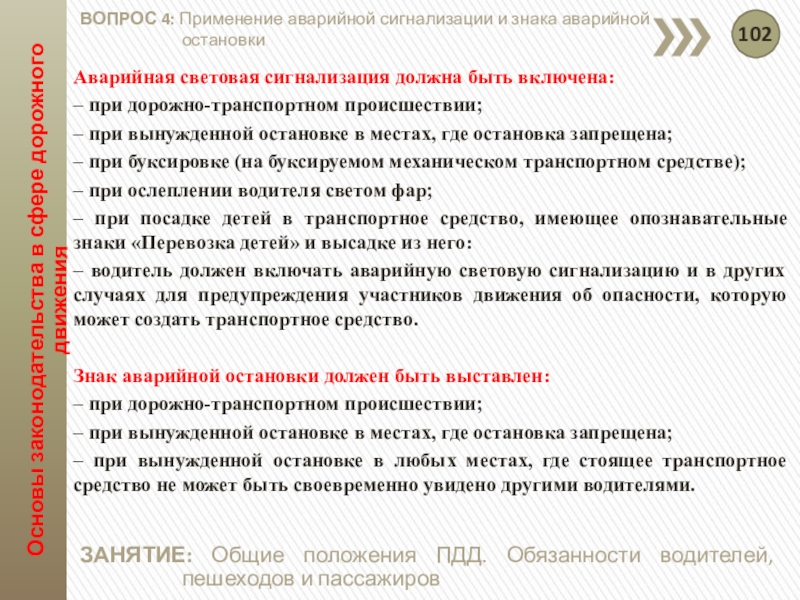 Основы законодательства в сфере дорожного движения

ВОПРОС 4: Применение аварийной сигнализации и знака аварийной остановки

102

Аварийная световая сигнализация должна быть включена:
– при дорожно-транспортном происшествии;
– при вынужденной остановке в местах, где остановка запрещена;
– при буксировке (на буксируемом механическом транспортном средстве);
– при ослеплении водителя светом фар;
– при посадке детей в транспортное средство, имеющее опознавательные знаки «Перевозка детей» и высадке из него:
– водитель должен включать аварийную световую сигнализацию и в других случаях для предупреждения участников движения об опасности, которую может создать транспортное средство.

Знак аварийной остановки должен быть выставлен:
– при дорожно-транспортном происшествии;
– при вынужденной остановке в местах, где остановка запрещена;
– при вынужденной остановке в любых местах, где стоящее транспортное средство не может быть своевременно увидено другими водителями.

ЗАНЯТИЕ: Общие положения ПДД. Обязанности водителей, пешеходов и пассажиров